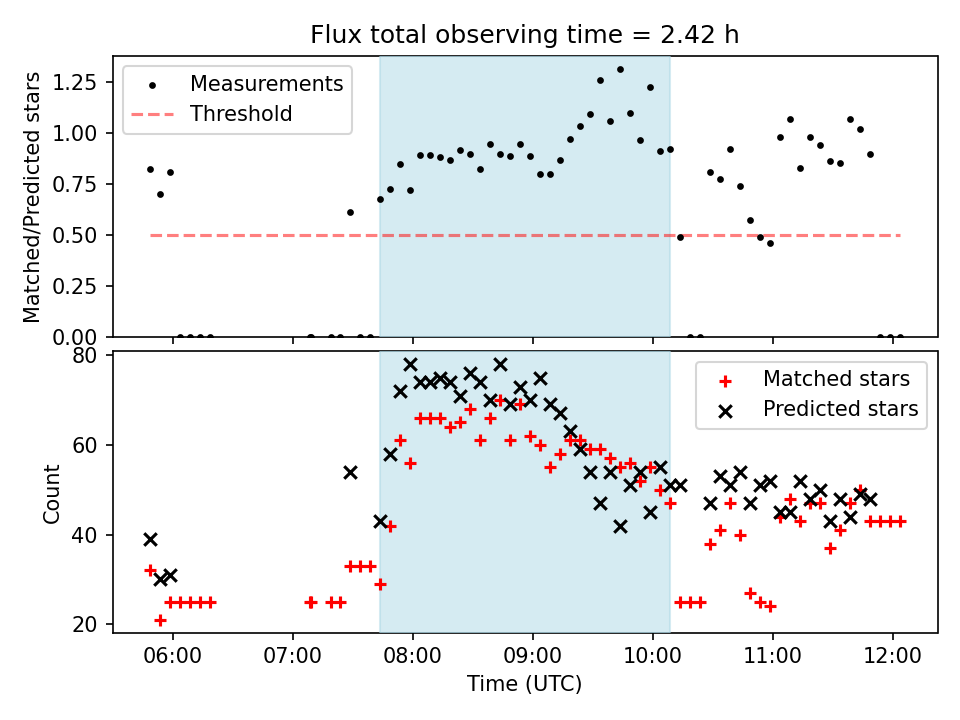 Flux total observing time = 2.42 h

Measurements
Threshold

Matched/Predicted stars

1.25
1.00
0.75
0.50
0.25
0.00

Matched stars
Predicted stars

Count

80
60
40
20

06:00
07:00
08:00
09:00
10:00
11:00
12:00

Time (UTC)